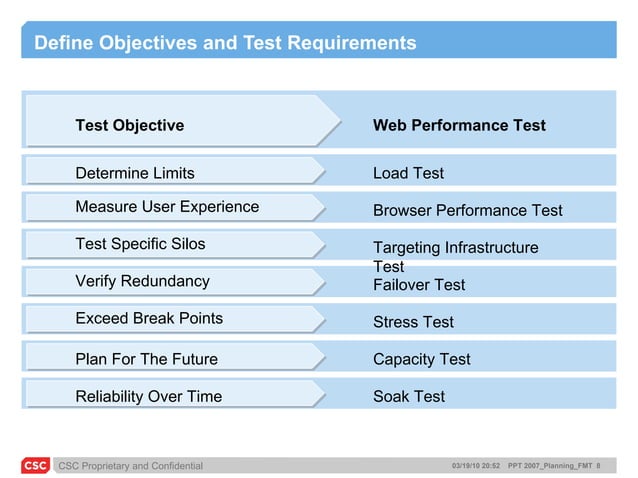 Define Objectives and Test Requirements

| Test Objective | Web Performance Test |
|---|---|
| Determine Limits | Load Test |
| Measure User Experience | Browser Performance Test |
| Test Specific Silos | Targeting Infrastructure Test |
| Verify Redundancy | Failover Test |
| Exceed Break Points | Stress Test |
| Plan For The Future | Capacity Test |
| Reliability Over Time | Soak Test |

CSC CSC Proprietary and Confidential 03/19/10 20:52 PPT 2007_Planning_FMT 8